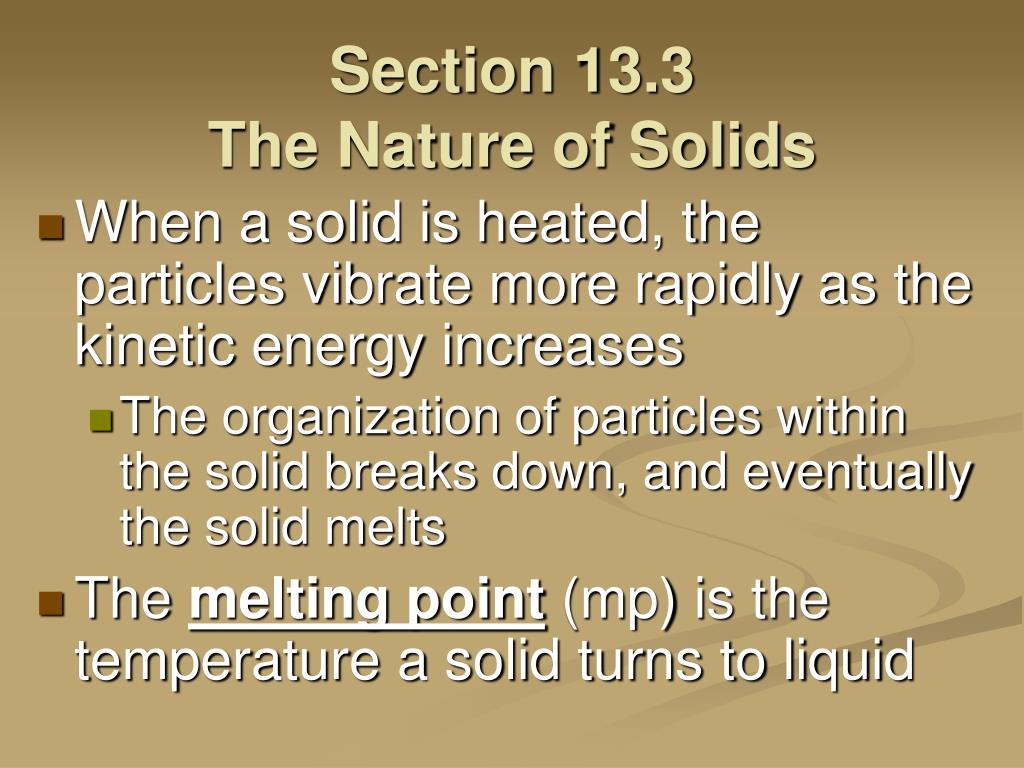 Section 13.3
The Nature of Solids

When a solid is heated, the particles vibrate more rapidly as the kinetic energy increases

The organization of particles within the solid breaks down, and eventually the solid melts

The melting point (mp) is the temperature a solid turns to liquid